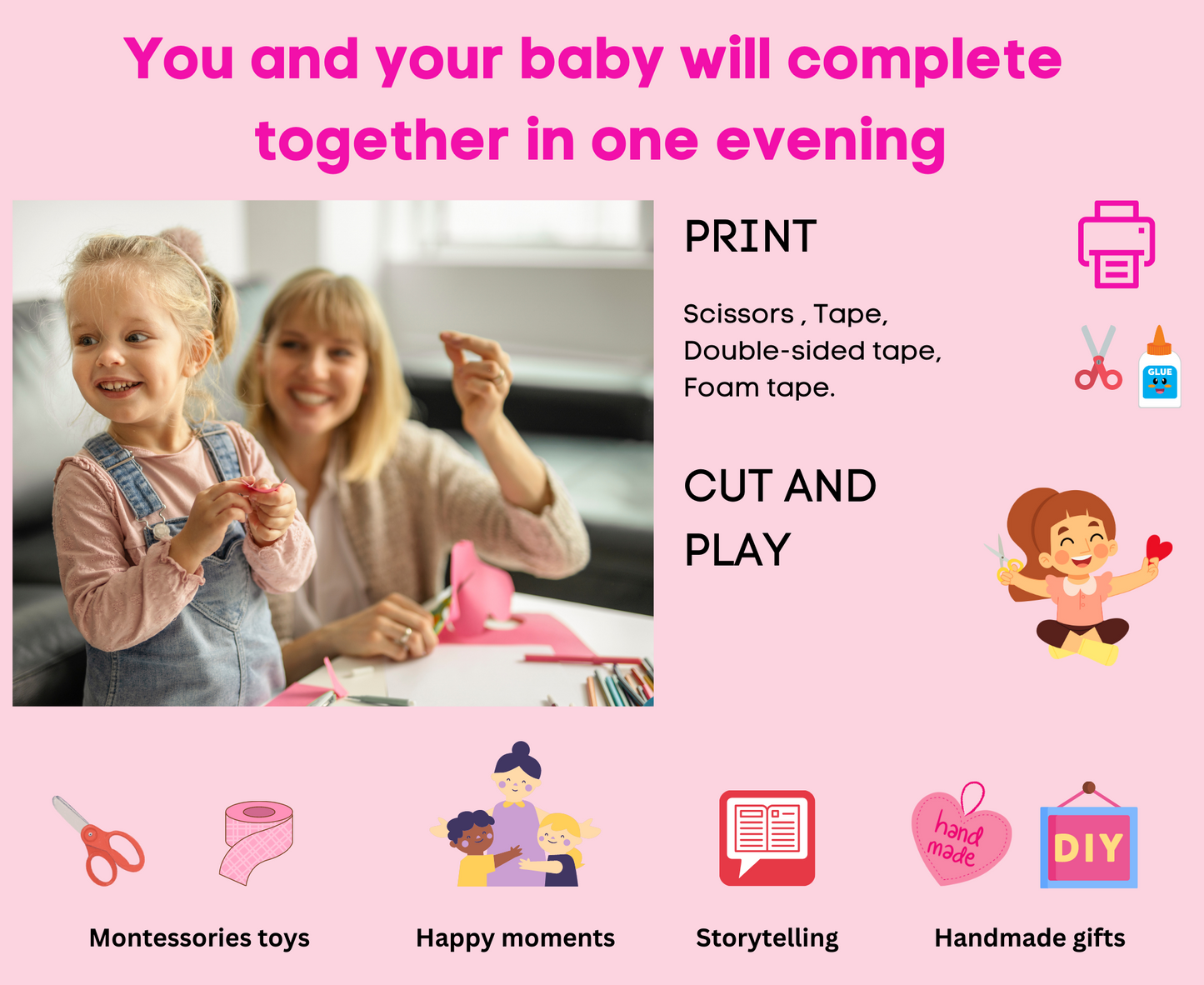 You and your baby will complete together in one evening

PRINT

Scissors , Tape, Double-sided tape, Foam tape.

GLUE

CUT AND PLAY

hand made

DIY

Montessories toys

Happy moments

Storytelling

Handmade gifts